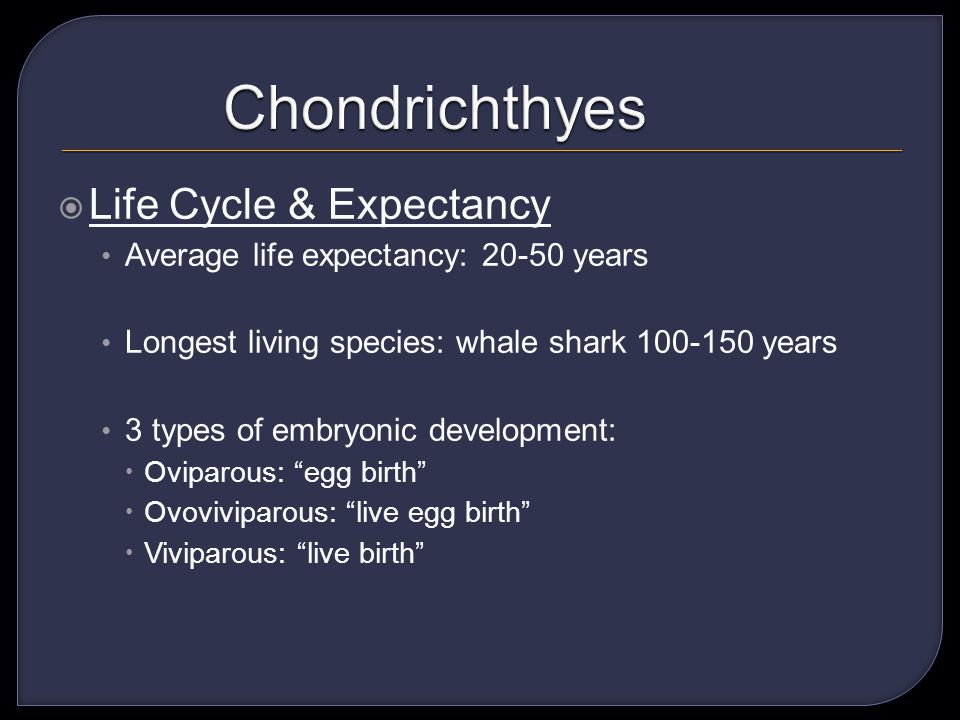 Chondrichthyes

Life Cycle & Expectancy

• Average life expectancy: 20-50 years

• Longest living species: whale shark 100-150 years

• 3 types of embryonic development:
  • Oviparous: “egg birth”
  • Ovoviviparous: “live egg birth”
  • Viviparous: “live birth”